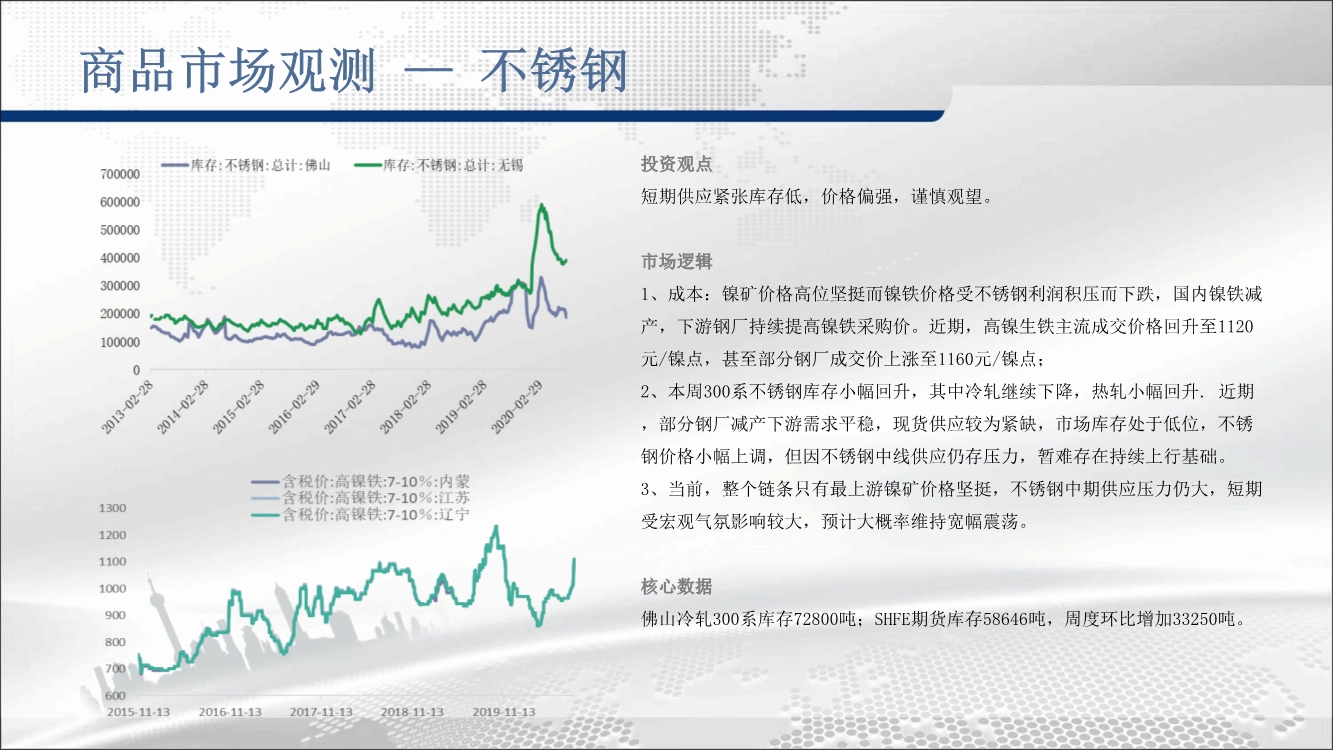 商品市场观测 — 不锈钢

库存:不锈钢:总计:佛山　库存:不锈钢:总计:无锡

700000
600000
500000
400000
300000
200000
100000
0

2013-02-28
2014-02-28
2015-02-28
2016-02-29
2017-02-28
2018-02-28
2019-02-28
2020-02-29

含税价:高镍铁:7-10%:内蒙
含税价:高镍铁:7-10%:江苏
含税价:高镍铁:7-10%:辽宁

1300
1200
1100
1000
900
800
700
600

2015-11-13
2016-11-13
2017-11-13
2018-11-13
2019-11-13

投资观点
短期供应紧张库存低，价格偏强，谨慎观望。

市场逻辑
1、成本：镍矿价格高位坚挺而镍铁价格受不锈钢利润积压而下跌，国内镍铁减产，下游钢厂持续提高镍铁采购价。近期，高镍生铁主流成交价格回升至1120元/镍点，甚至部分钢厂成交价上涨至1160元/镍点；
2、本周300系不锈钢库存小幅回升，其中冷轧继续下降，热轧小幅回升. 近期，部分钢厂减产下游需求平稳，现货供应较为紧缺，市场库存处于低位，不锈钢价格小幅上调，但因不锈钢中线供应仍存压力，暂难存在持续上行基础。
3、当前，整个链条只有最上游镍矿价格坚挺，不锈钢中期供应压力仍大，短期受宏观气氛影响较大，预计大概率维持宽幅震荡。

核心数据
佛山冷轧300系库存72800吨；SHFE期货库存58646吨，周度环比增加33250吨。